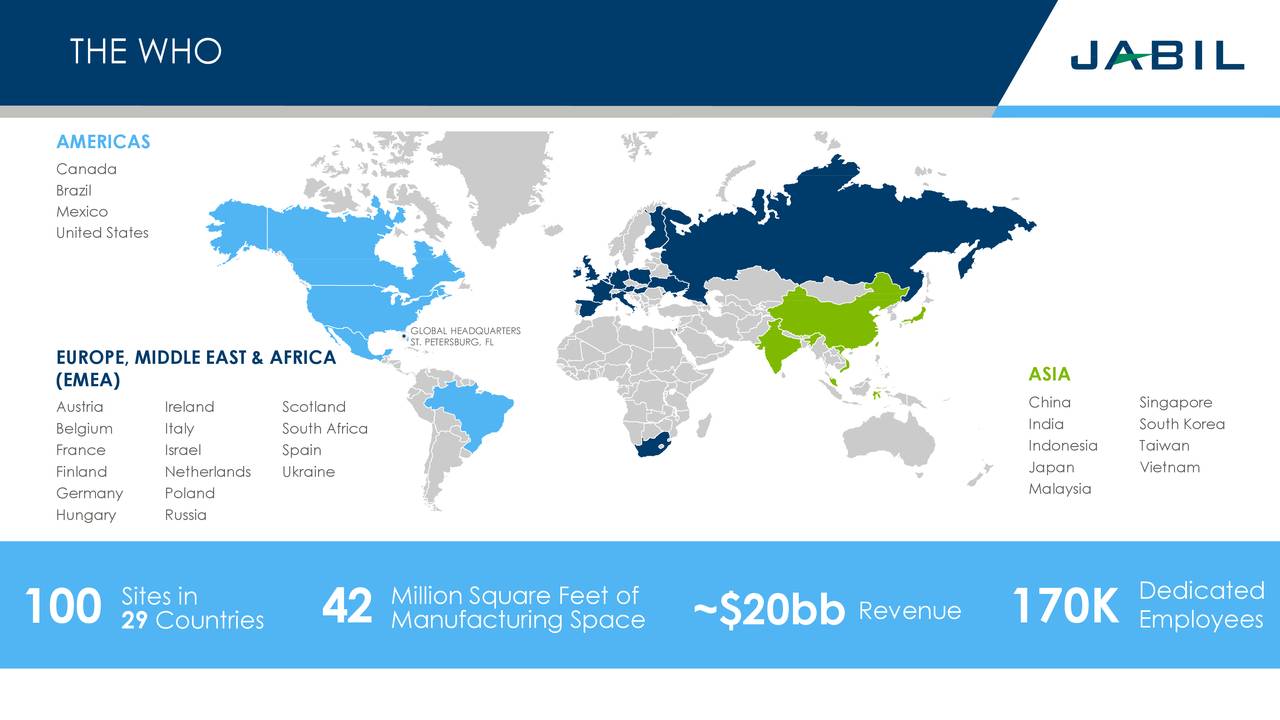 THE WHO

JABIL

AMERICAS
Canada
Brazil
Mexico
United States

GLOBAL HEADQUARTERS
ST. PETERSBURG, FL

EUROPE, MIDDLE EAST & AFRICA (EMEA)
Austria
Belgium
France
Finland
Germany
Hungary

Ireland
Italy
Israel
Netherlands
Poland
Russia

Scotland
South Africa
Spain
Ukraine

ASIA
China
India
Indonesia
Japan
Malaysia

Singapore
South Korea
Taiwan
Vietnam

100 Sites in 29 Countries

42 Million Square Feet of Manufacturing Space

~$20bb Revenue

170K Dedicated Employees